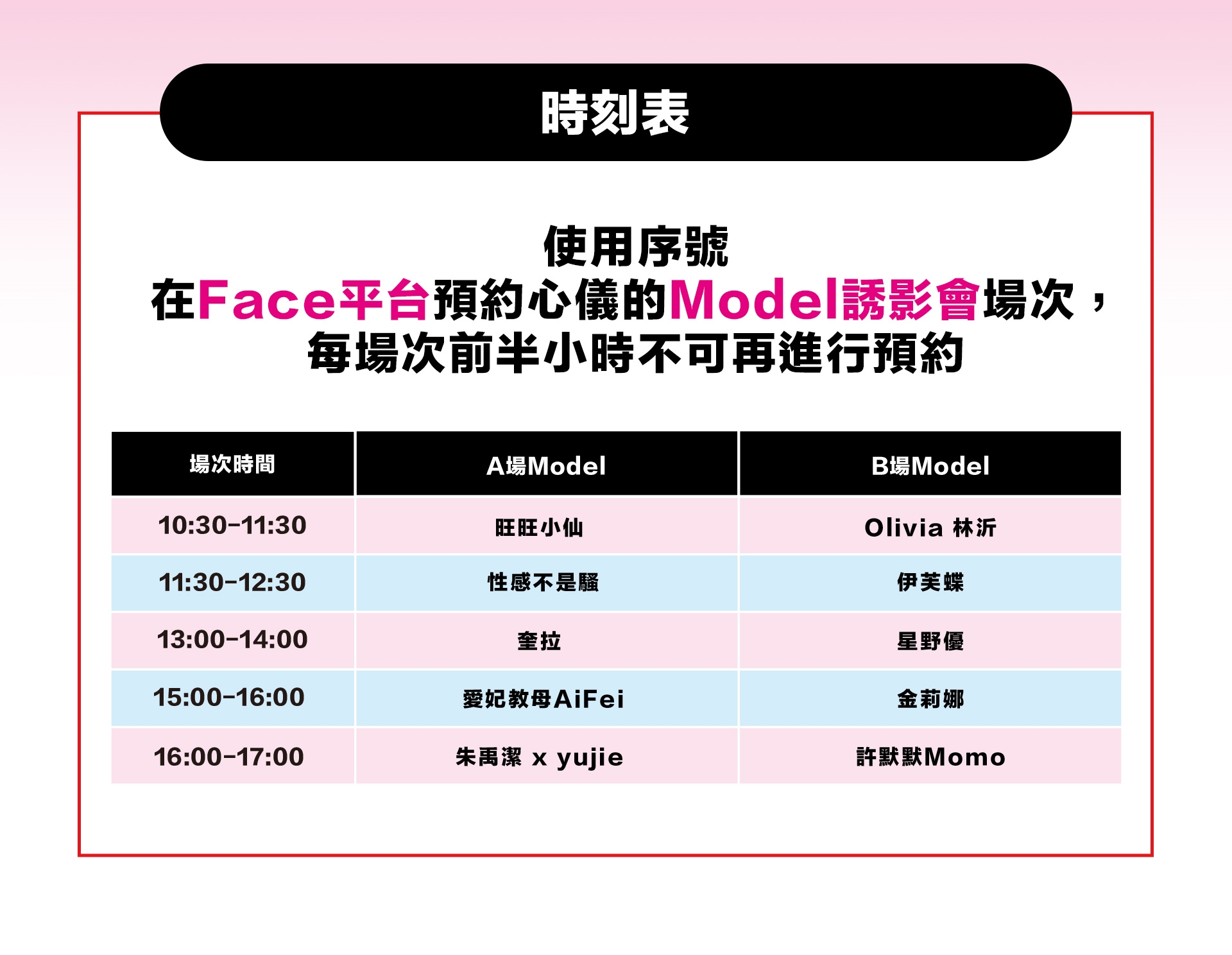 時刻表

使用序號
在Face平台預約心儀的Model誘影會場次，
每場次前半小時不可再進行預約

| 場次時間 | A場Model | B場Model |
|---|---|---|
| 10:30-11:30 | 旺旺小仙 | Olivia 林沂 |
| 11:30-12:30 | 性感不是騷 | 伊芙蝶 |
| 13:00-14:00 | 奎拉 | 星野優 |
| 15:00-16:00 | 愛妃教母AiFei | 金莉娜 |
| 16:00-17:00 | 朱禹潔 x yujie | 許默默Momo |